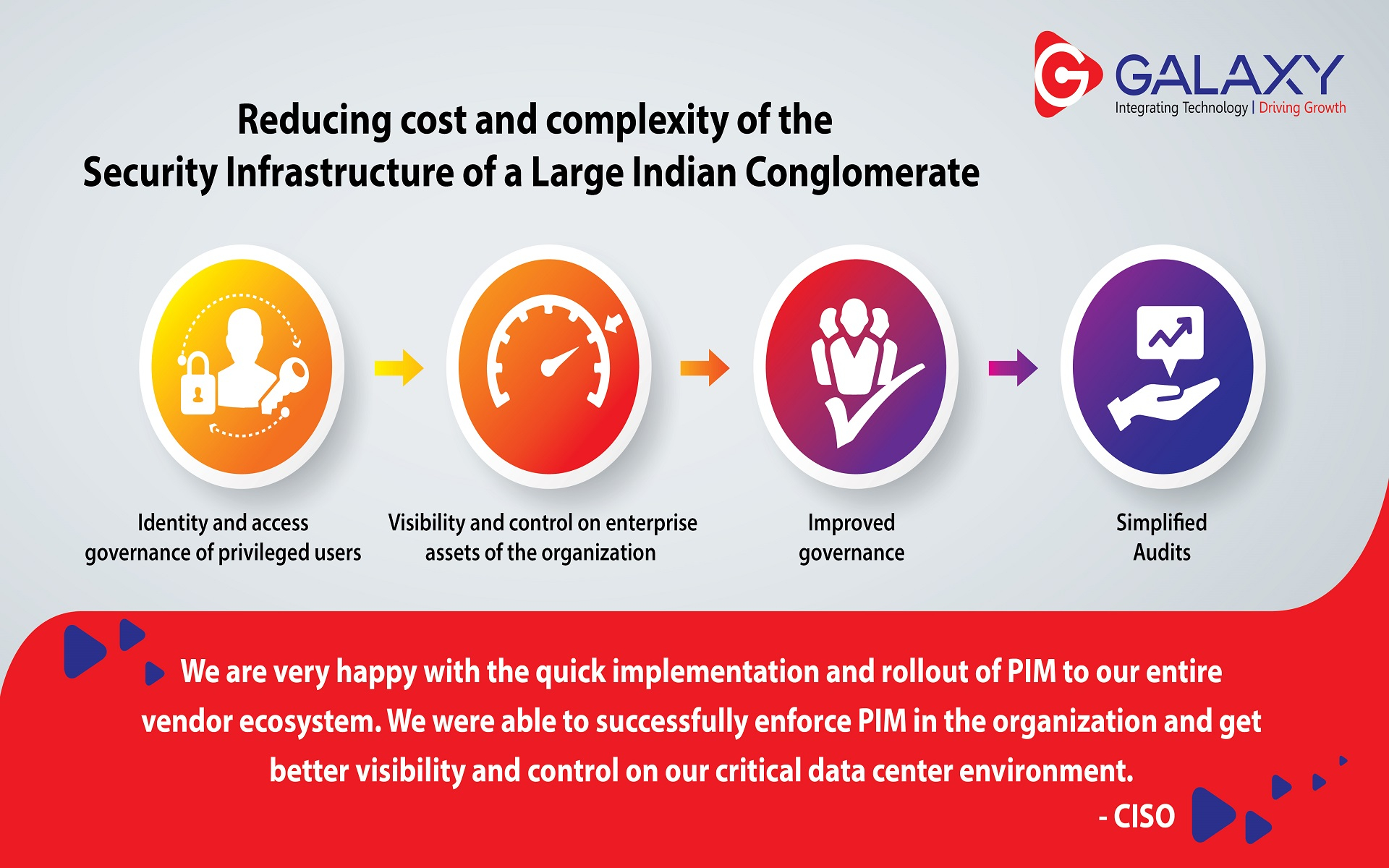 GALAXY
Integrating Technology | Driving Growth

Reducing cost and complexity of the Security Infrastructure of a Large Indian Conglomerate

Identity and access governance of privileged users

Visibility and control on enterprise assets of the organization

Improved governance

Simplified Audits

We are very happy with the quick implementation and rollout of PIM to our entire vendor ecosystem. We were able to successfully enforce PIM in the organization and get better visibility and control on our critical data center environment.

- CISO